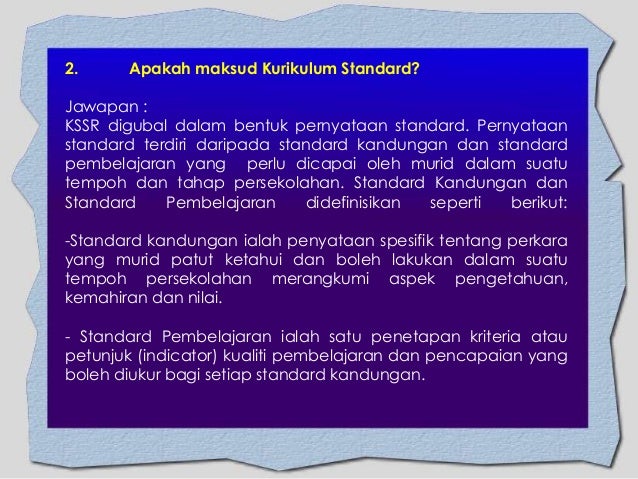 2. Apakah maksud Kurikulum Standard?

Jawapan :
KSSR digubal dalam bentuk pernyataan standard. Pernyataan standard terdiri daripada standard kandungan dan standard pembelajaran yang perlu dicapai oleh murid dalam suatu tempoh dan tahap persekolahan. Standard Kandungan dan Standard Pembelajaran didefinisikan seperti berikut:

-Standard kandungan ialah penyataan spesifik tentang perkara yang murid patut ketahui dan boleh lakukan dalam suatu tempoh persekolahan merangkumi aspek pengetahuan, kemahiran dan nilai.

- Standard Pembelajaran ialah satu penetapan kriteria atau petunjuk (indicator) kualiti pembelajaran dan pencapaian yang boleh diukur bagi setiap standard kandungan.